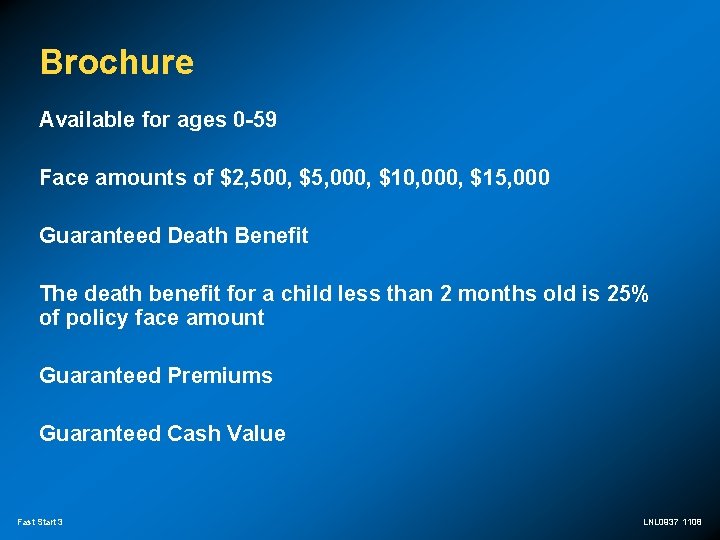 Brochure

Available for ages 0-59

Face amounts of \$2,500, \$5,000, \$10,000, \$15,000

Guaranteed Death Benefit

The death benefit for a child less than 2 months old is 25% of policy face amount

Guaranteed Premiums

Guaranteed Cash Value

Fast Start 3

LNL0937 1108